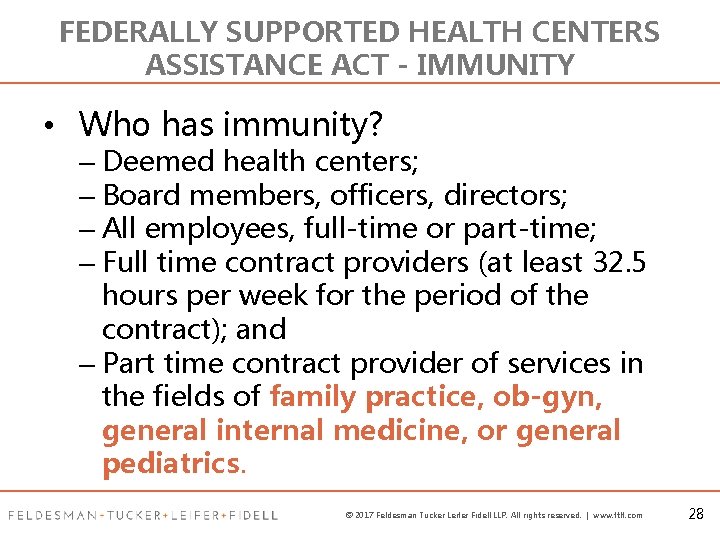 FEDERALLY SUPPORTED HEALTH CENTERS ASSISTANCE ACT - IMMUNITY

• Who has immunity?
– Deemed health centers;
– Board members, officers, directors;
– All employees, full-time or part-time;
– Full time contract providers (at least 32.5 hours per week for the period of the contract); and
– Part time contract provider of services in the fields of family practice, ob-gyn, general internal medicine, or general pediatrics.

FELDESMAN+TUCKER+LEIFER+FIDELL

© 2017 Feldesman Tucker Leifer Fidell LLP. All rights reserved. | www.ftlf.com

28